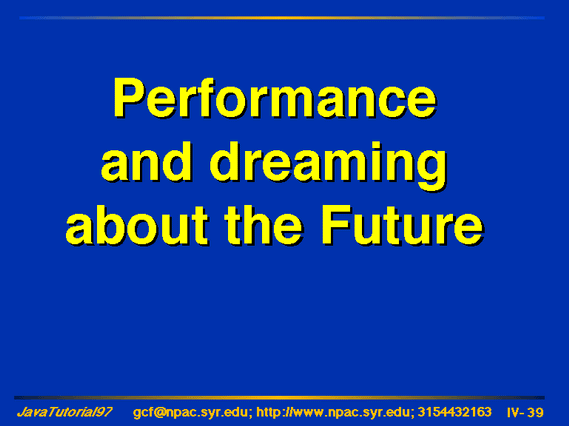 Performance and dreaming about the Future

JavaTutorial97 gcf@npac.syr.edu; http://www.npac.syr.edu; 3154432163 IV- 39